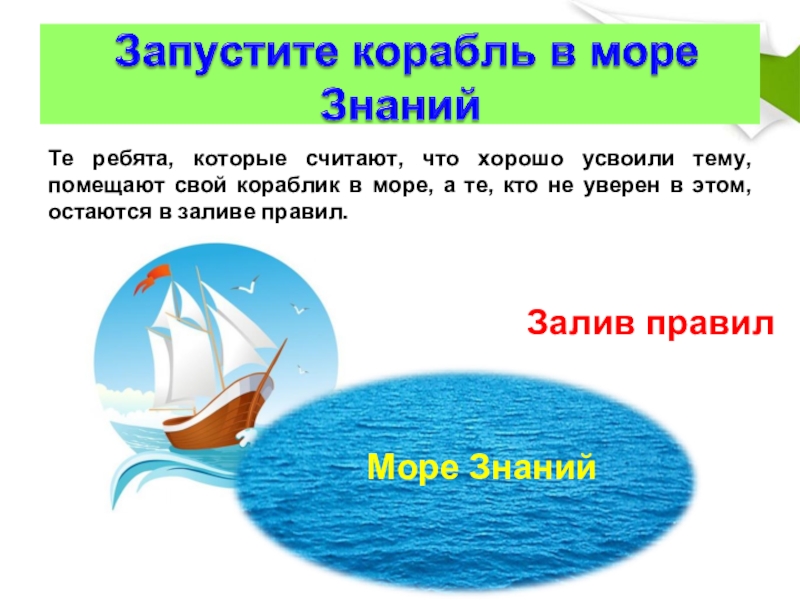 Запустите корабль в море Знаний

Те ребята, которые считают, что хорошо усвоили тему, помещают свой кораблик в море, а те, кто не уверен в этом, остаются в заливе правил.

Залив правил

Море Знаний